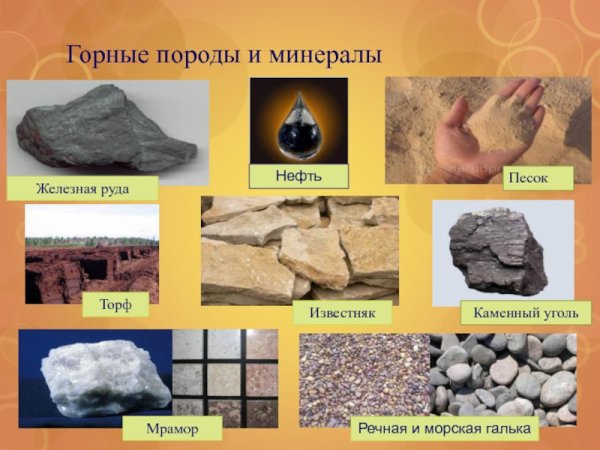 Горные породы и минералы

Железная руда

Нефть

Песок

Торф

Известняк

Каменный уголь

Мрамор

Речная и морская галька